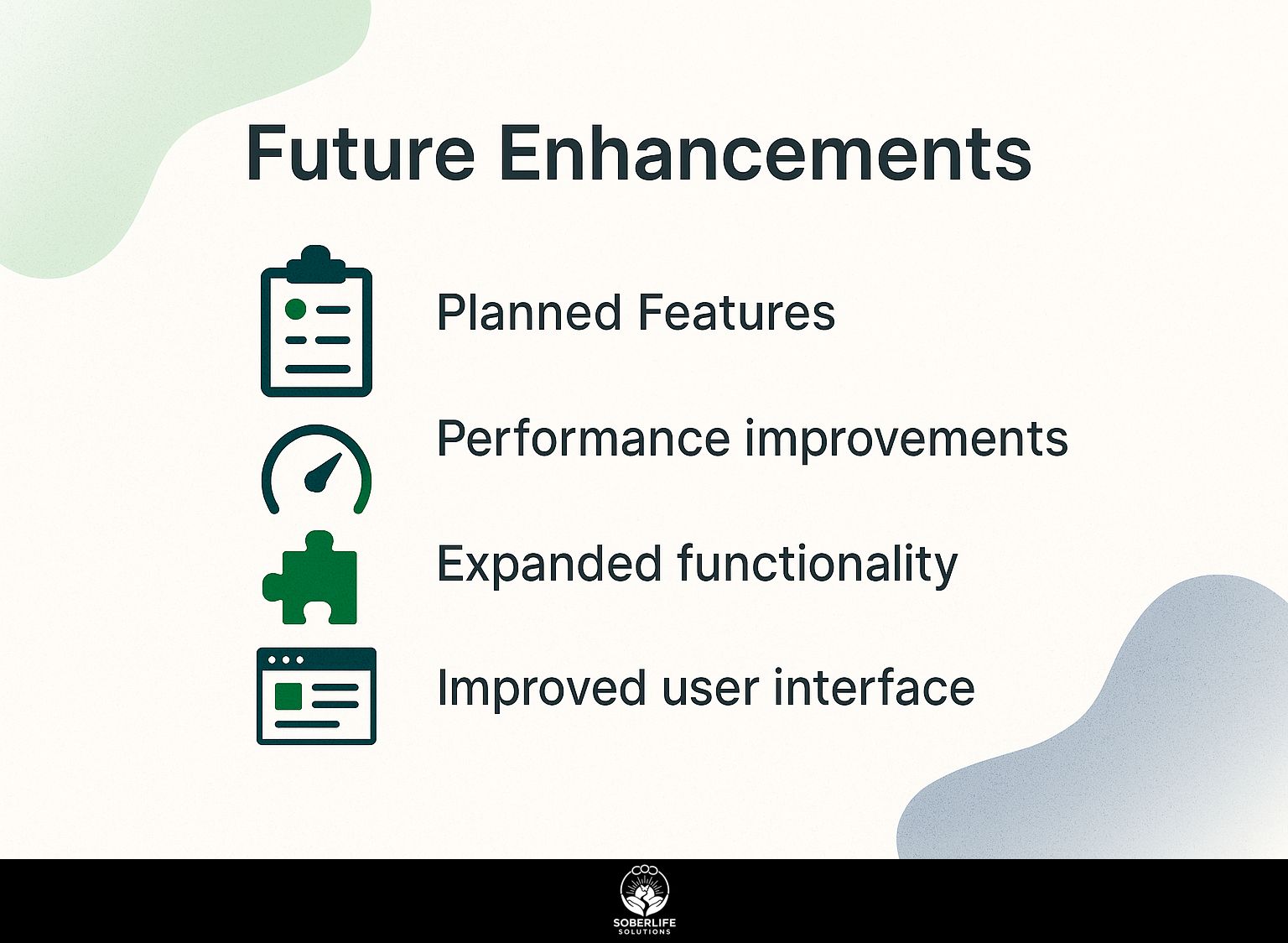 Future Enhancements

Planned Features

Performance improvements

Expanded functionality

Improved user interface

SOBERLIFE
SOLUTIONS